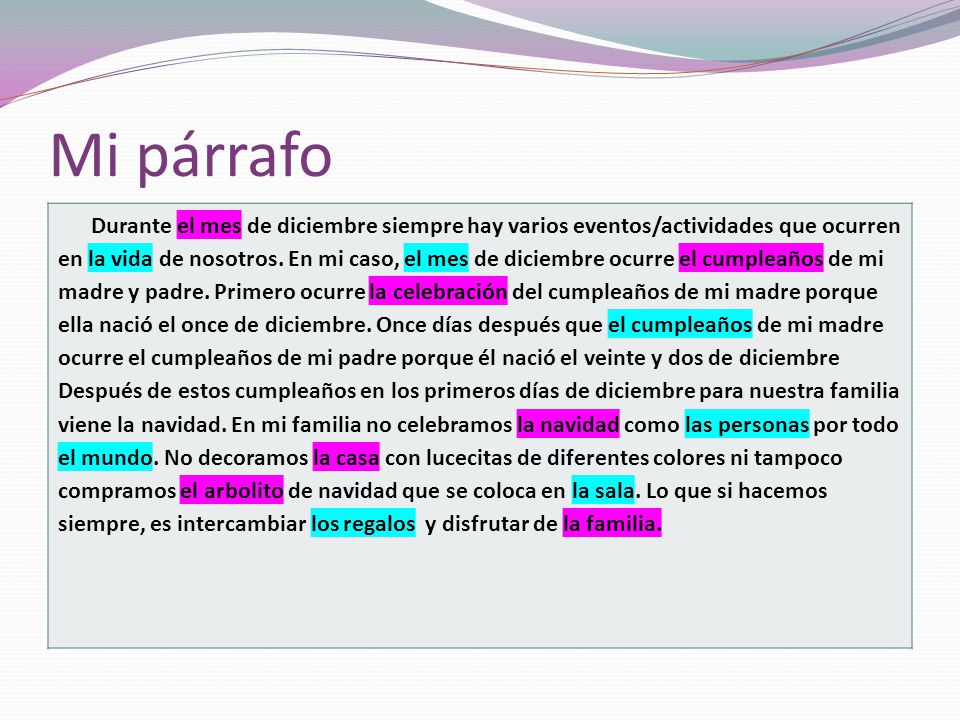 Mi párrafo

Durante el mes de diciembre siempre hay varios eventos/actividades que ocurren en la vida de nosotros. En mi caso, el mes de diciembre ocurre el cumpleaños de mi madre y padre. Primero ocurre la celebración del cumpleaños de mi madre porque ella nació el once de diciembre. Once días después que el cumpleaños de mi madre ocurre el cumpleaños de mi padre porque él nació el veinte y dos de diciembre Después de estos cumpleaños en los primeros días de diciembre para nuestra familia viene la navidad. En mi familia no celebramos la navidad como las personas por todo el mundo. No decoramos la casa con lucecitas de diferentes colores ni tampoco compramos el arbolito de navidad que se coloca en la sala. Lo que si hacemos siempre, es intercambiar los regalos y disfrutar de la familia.